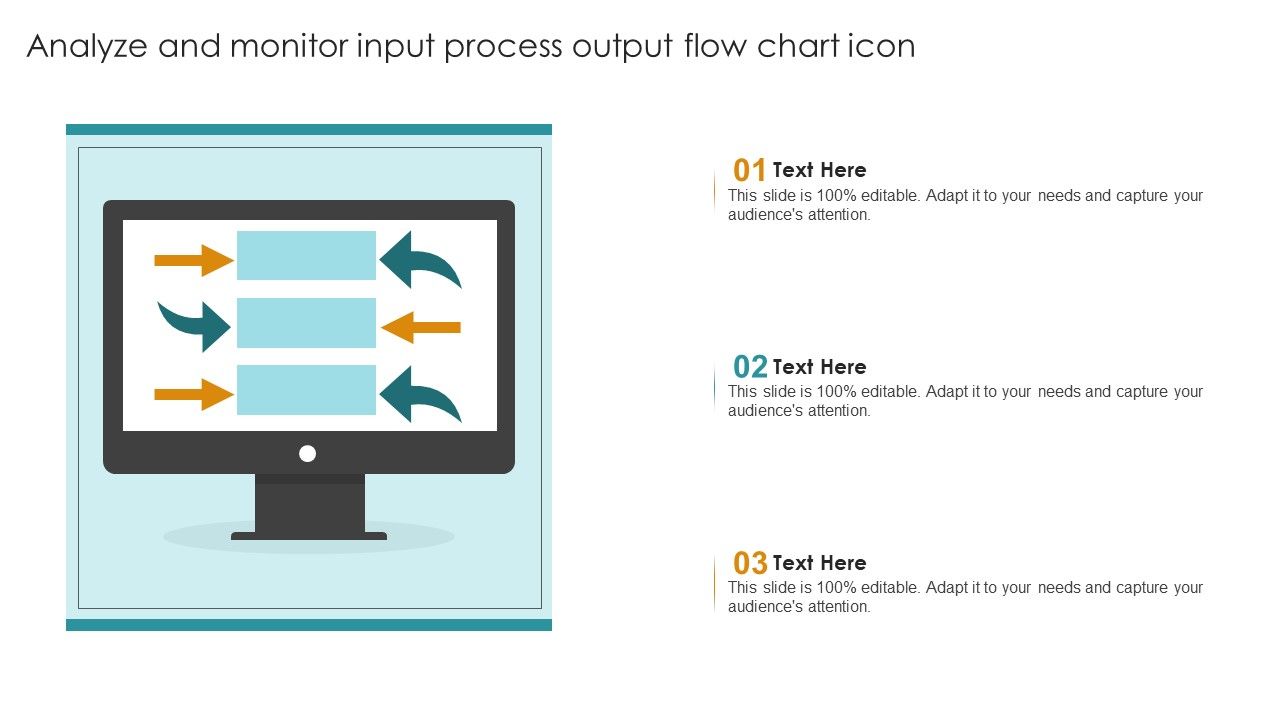 Analyze and monitor input process output flow chart icon

01 Text Here
This slide is 100% editable. Adapt it to your needs and capture your audience's attention.

02 Text Here
This slide is 100% editable. Adapt it to your needs and capture your audience's attention.

03 Text Here
This slide is 100% editable. Adapt it to your needs and capture your audience's attention.